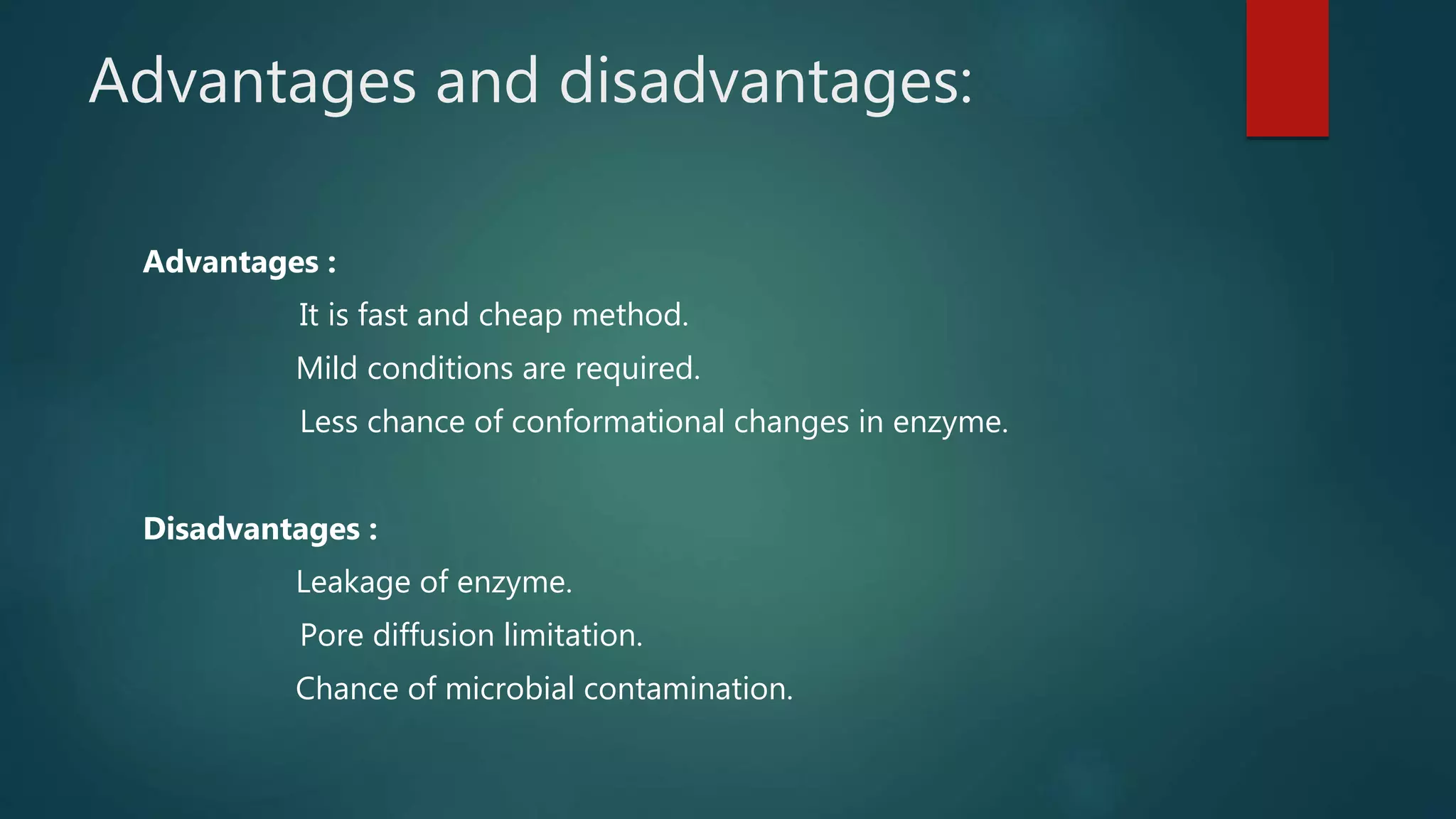 Advantages and disadvantages:

Advantages :

It is fast and cheap method.

Mild conditions are required.

Less chance of conformational changes in enzyme.

Disadvantages :

Leakage of enzyme.

Pore diffusion limitation.

Chance of microbial contamination.